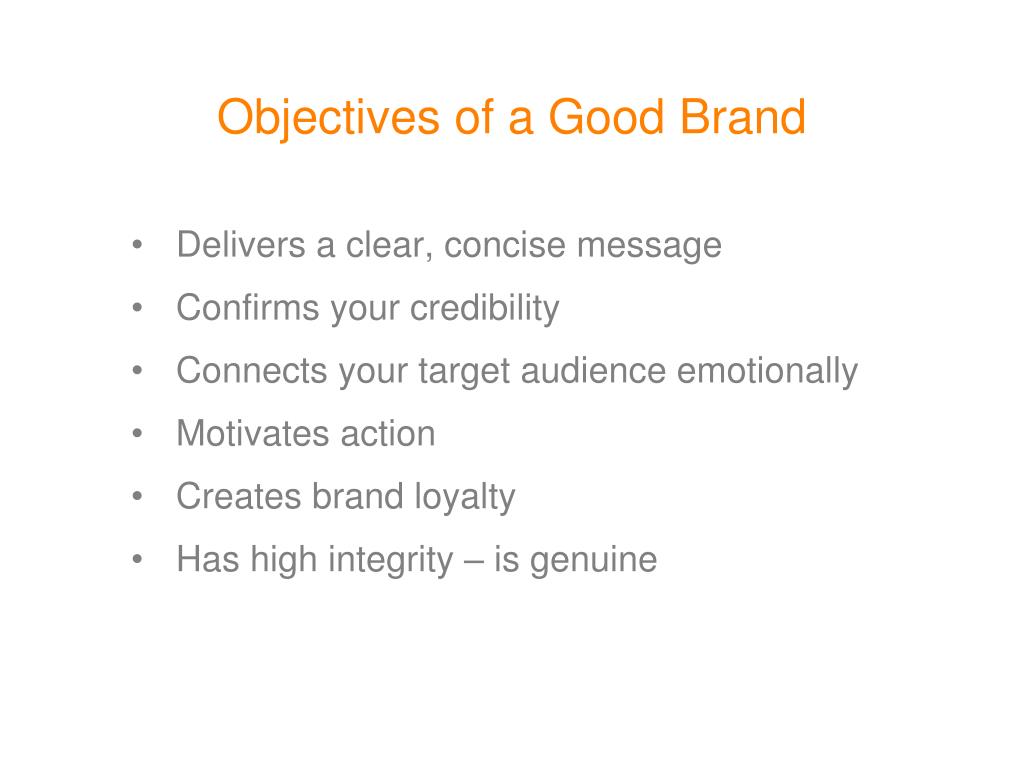 Objectives of a Good Brand

• Delivers a clear, concise message
• Confirms your credibility
• Connects your target audience emotionally
• Motivates action
• Creates brand loyalty
• Has high integrity – is genuine